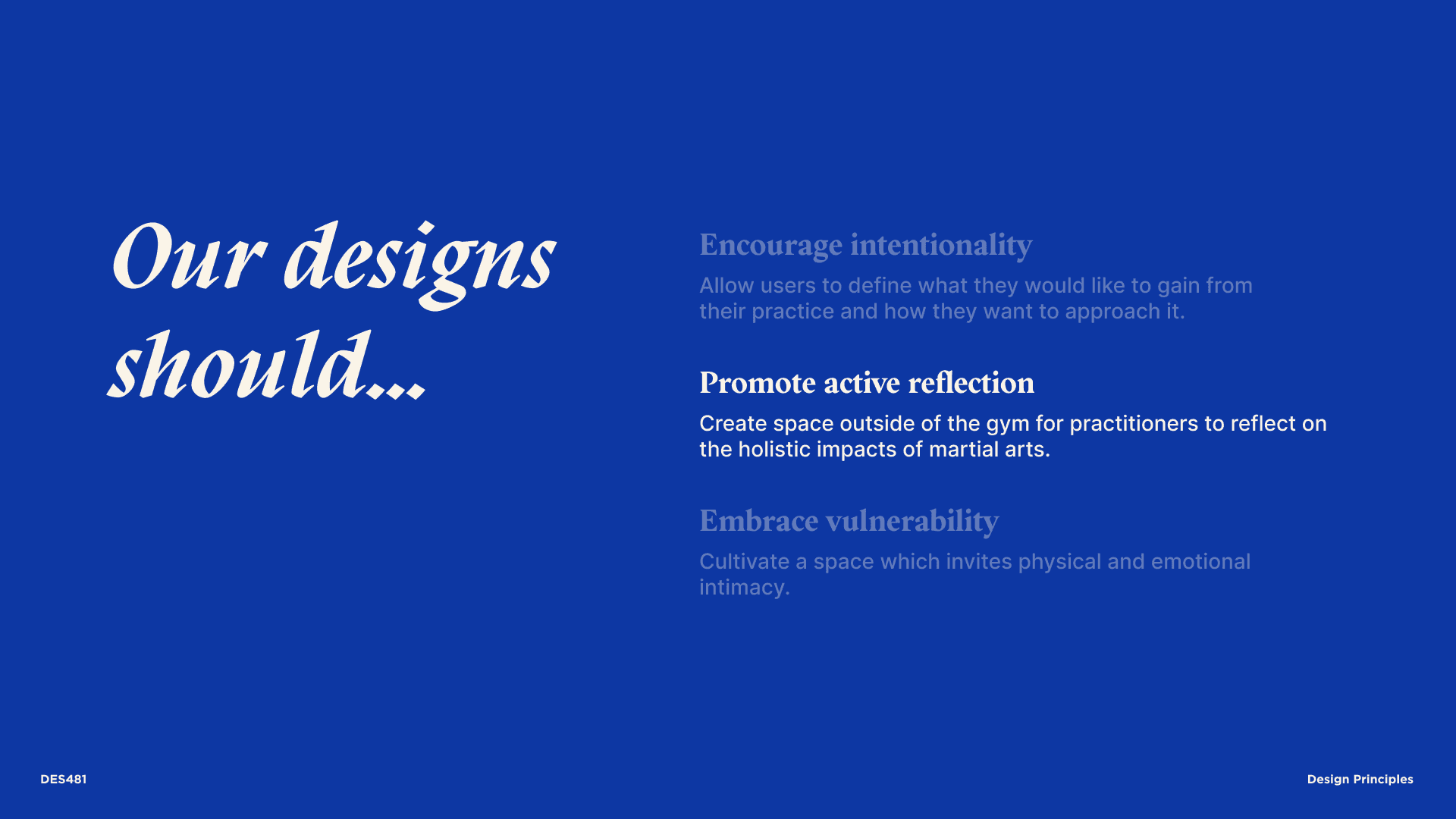 Our designs should...

Encourage intentionality

Allow users to define what they would like to gain from their practice and how they want to approach it.

Promote active reflection

Create space outside of the gym for practitioners to reflect on the holistic impacts of martial arts.

Embrace vulnerability

Cultivate a space which invites physical and emotional intimacy.

DES481

Design Principles